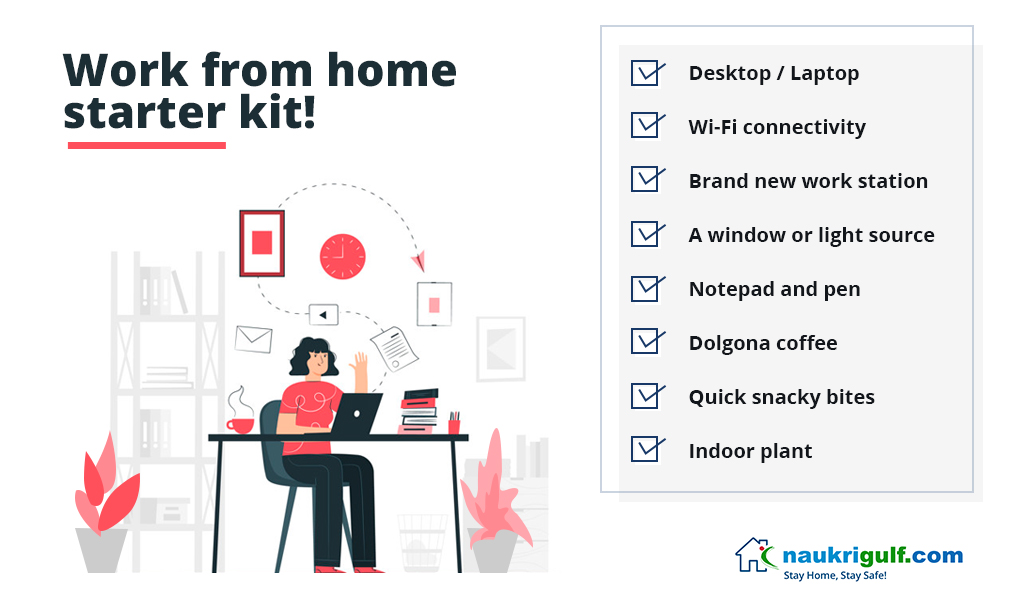 Work from home starter kit!

Desktop / Laptop

Wi-Fi connectivity

Brand new work station

A window or light source

Notepad and pen

Dolgona coffee

Quick snacky bites

Indoor plant

naukrigulf.com
Stay Home, Stay Safe!